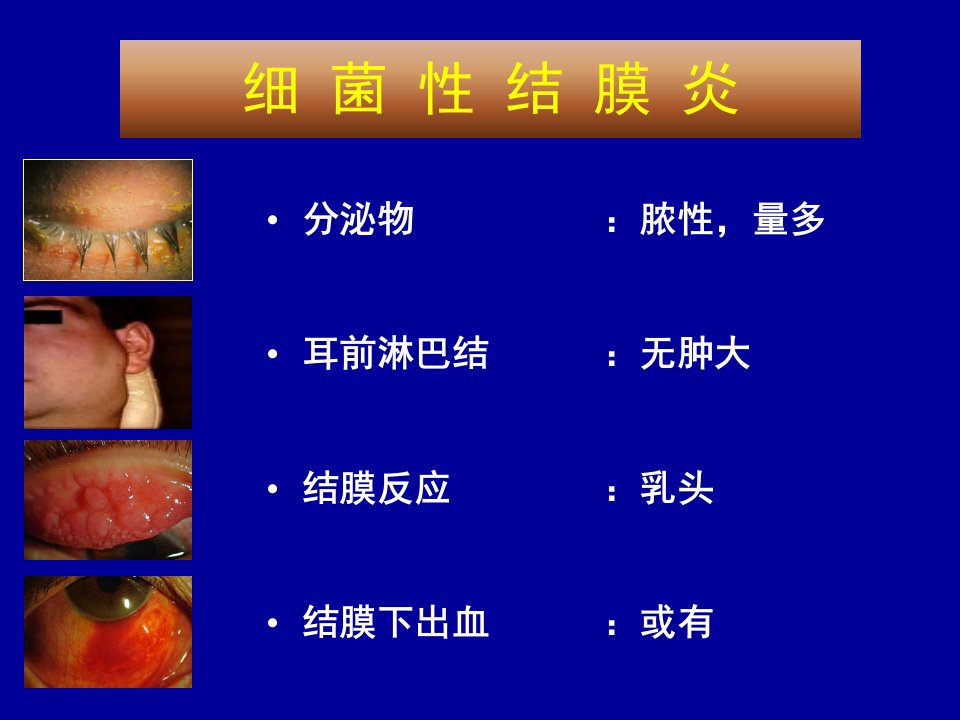 细 菌 性 结 膜 炎

• 分泌物 ：脓性，量多

• 耳前淋巴结 ：无肿大

• 结膜反应 ：乳头

• 结膜下出血 ：或有